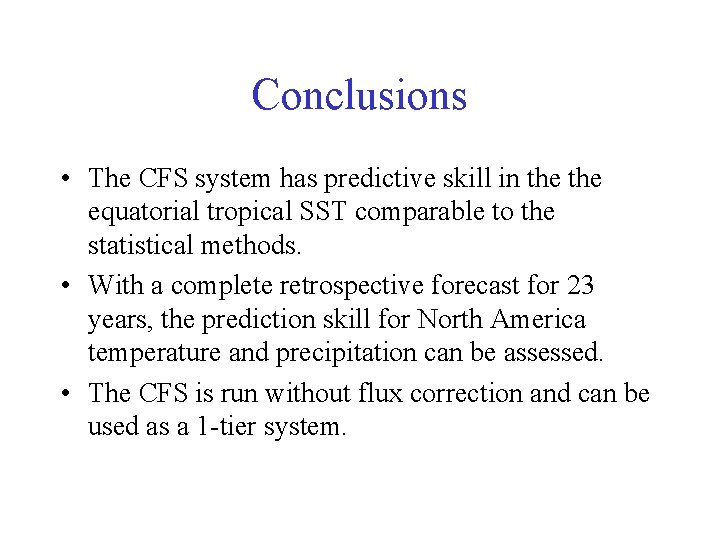 Conclusions

• The CFS system has predictive skill in the the equatorial tropical SST comparable to the statistical methods.

• With a complete retrospective forecast for 23 years, the prediction skill for North America temperature and precipitation can be assessed.

• The CFS is run without flux correction and can be used as a 1-tier system.